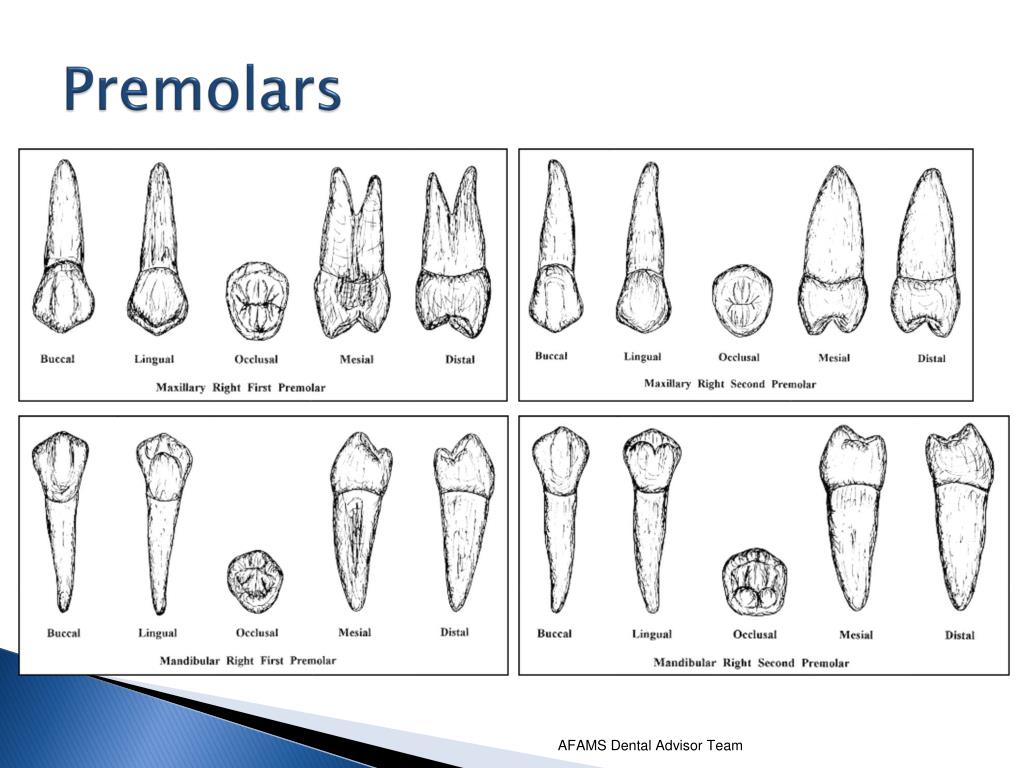 Premolars

Buccal Lingual Occlusal Mesial Distal
Maxillary Right First Premolar

Buccal Lingual Occlusal Mesial Distal
Maxillary Right Second Premolar

Buccal Lingual Occlusal Mesial Distal
Mandibular Right First Premolar

Buccal Lingual Occlusal Mesial Distal
Mandibular Right Second Premolar

AFAMS Dental Advisor Team